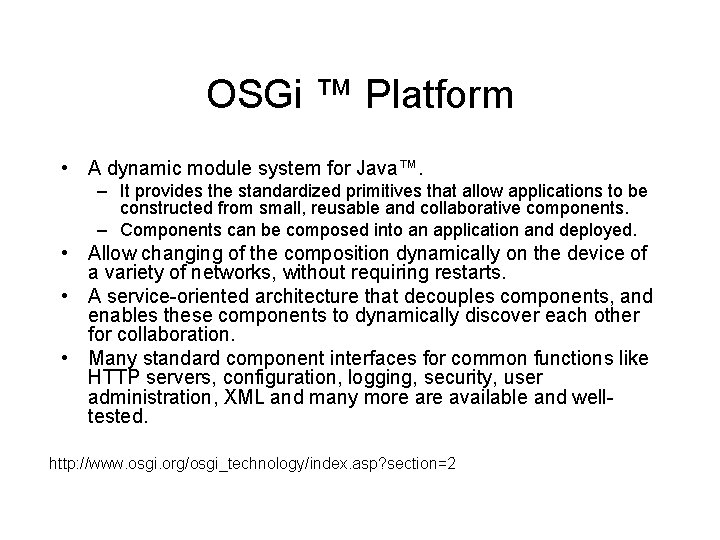 OSGi ™ Platform

• A dynamic module system for Java™.
– It provides the standardized primitives that allow applications to be constructed from small, reusable and collaborative components.
– Components can be composed into an application and deployed.
• Allow changing of the composition dynamically on the device of a variety of networks, without requiring restarts.
• A service-oriented architecture that decouples components, and enables these components to dynamically discover each other for collaboration.
• Many standard component interfaces for common functions like HTTP servers, configuration, logging, security, user administration, XML and many more are available and well-tested.

http://www.osgi.org/osgi_technology/index.asp?section=2